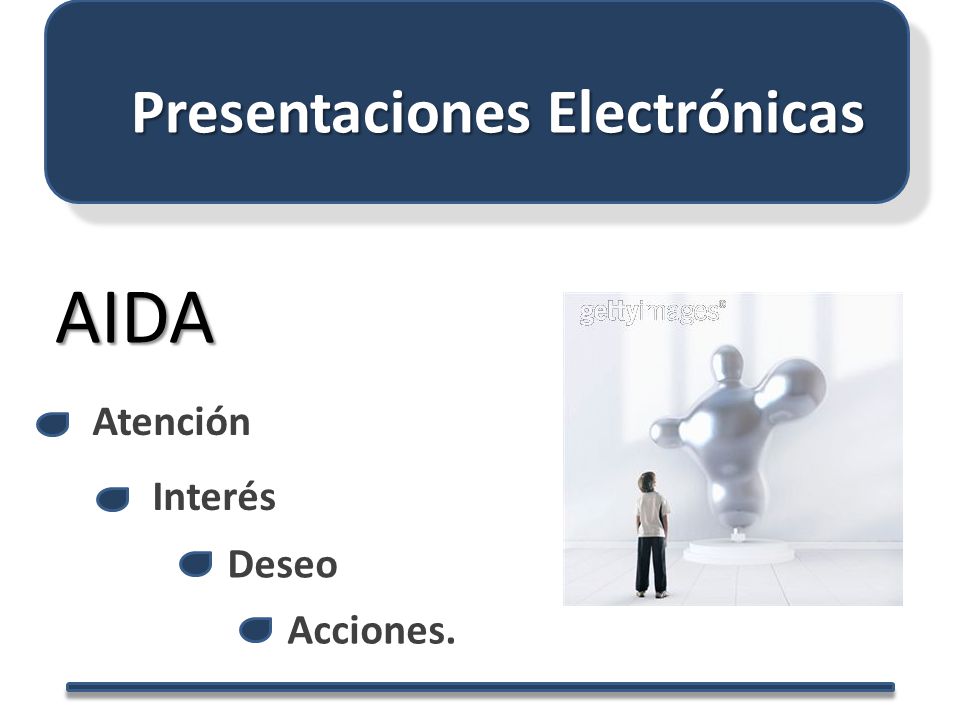 Presentaciones Electrónicas

AIDA

Atención

Interés

Deseo

Acciones.

gettyimages®